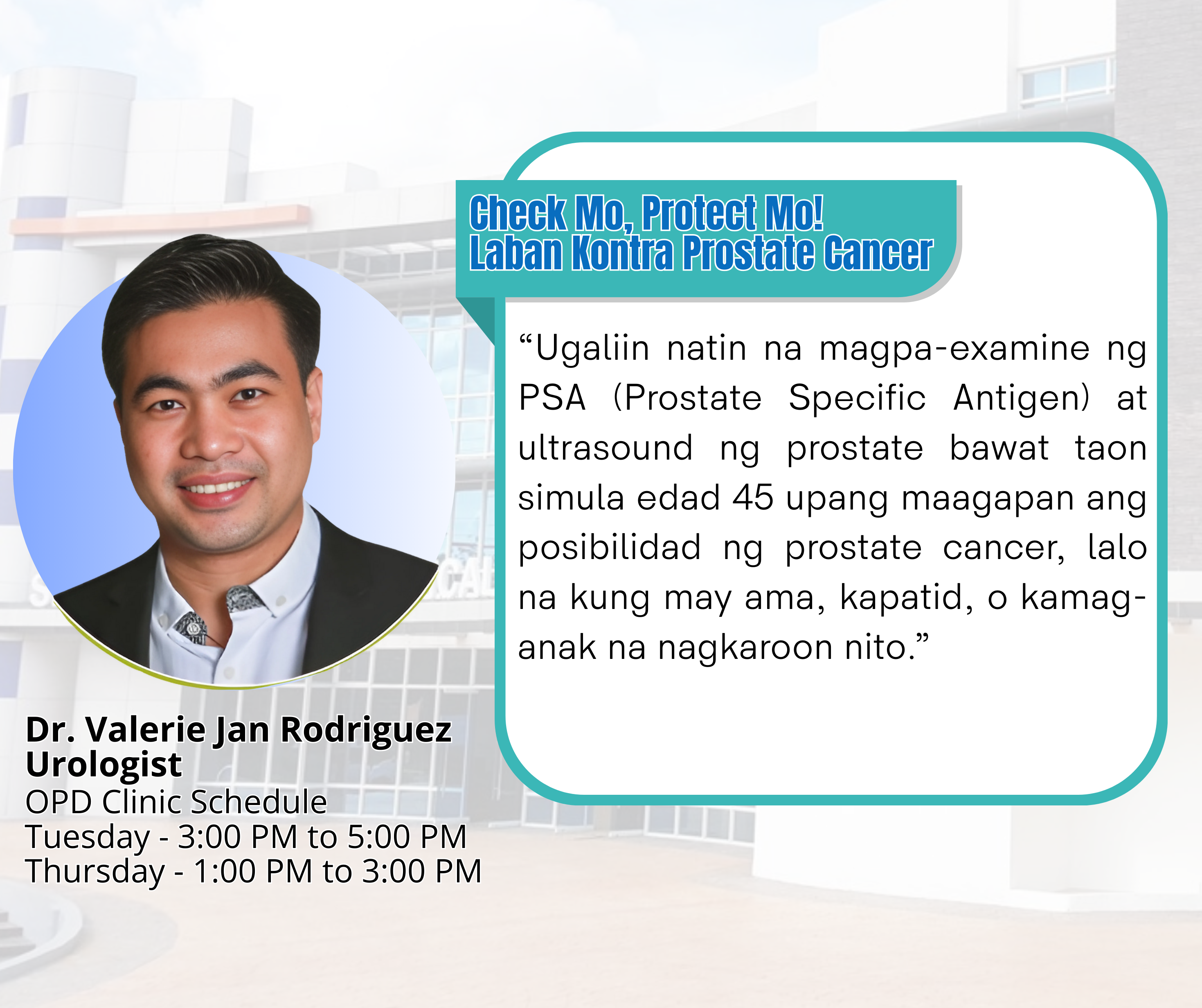 Check Mo, Protect Mo!
Laban Kontra Prostate Cancer

“Ugaliin natin na magpa-examine ng PSA (Prostate Specific Antigen) at ultrasound ng prostate bawat taon simula edad 45 upang maagapan ang posibilidad ng prostate cancer, lalo na kung may ama, kapatid, o kamag-anak na nagkaroon nito.”

Dr. Valerie Jan Rodriguez
Urologist
OPD Clinic Schedule
Tuesday - 3:00 PM to 5:00 PM
Thursday - 1:00 PM to 3:00 PM